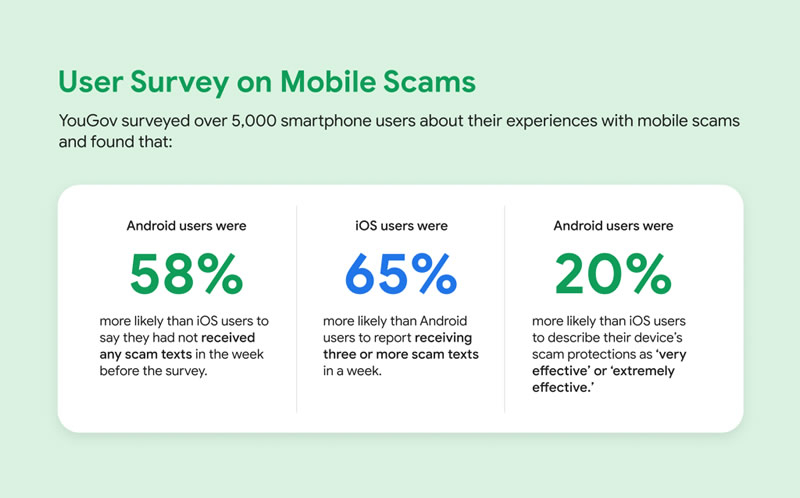 User Survey on Mobile Scams

YouGov surveyed over 5,000 smartphone users about their experiences with mobile scams and found that:

Android users were

58%

more likely than iOS users to say they had not received any scam texts in the week before the survey.

iOS users were

65%

more likely than Android users to report receiving three or more scam texts in a week.

Android users were

20%

more likely than iOS users to describe their device's scam protections as 'very effective' or 'extremely effective.'